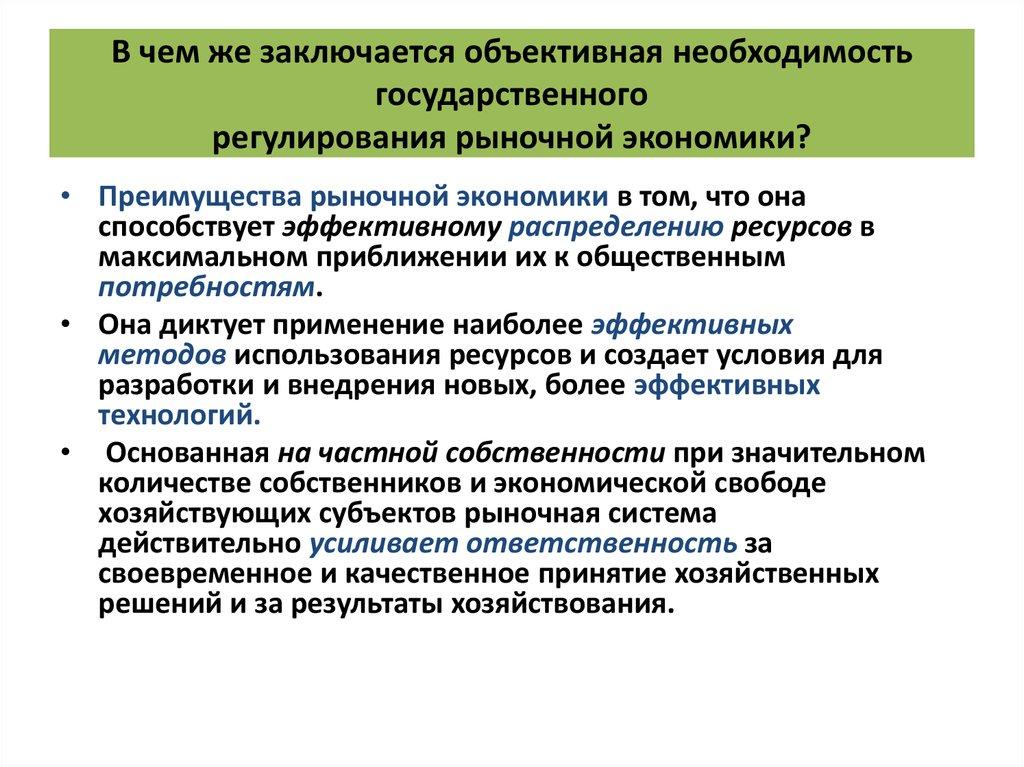 В чем же заключается объективная необходимость государственного регулирования рыночной экономики?

• Преимущества рыночной экономики в том, что она способствует эффективному распределению ресурсов в максимальном приближении их к общественным потребностям.

• Она диктует применение наиболее эффективных методов использования ресурсов и создает условия для разработки и внедрения новых, более эффективных технологий.

• Основанная на частной собственности при значительном количестве собственников и экономической свободе хозяйствующих субъектов рыночная система действительно усиливает ответственность за своевременное и качественное принятие хозяйственных решений и за результаты хозяйствования.